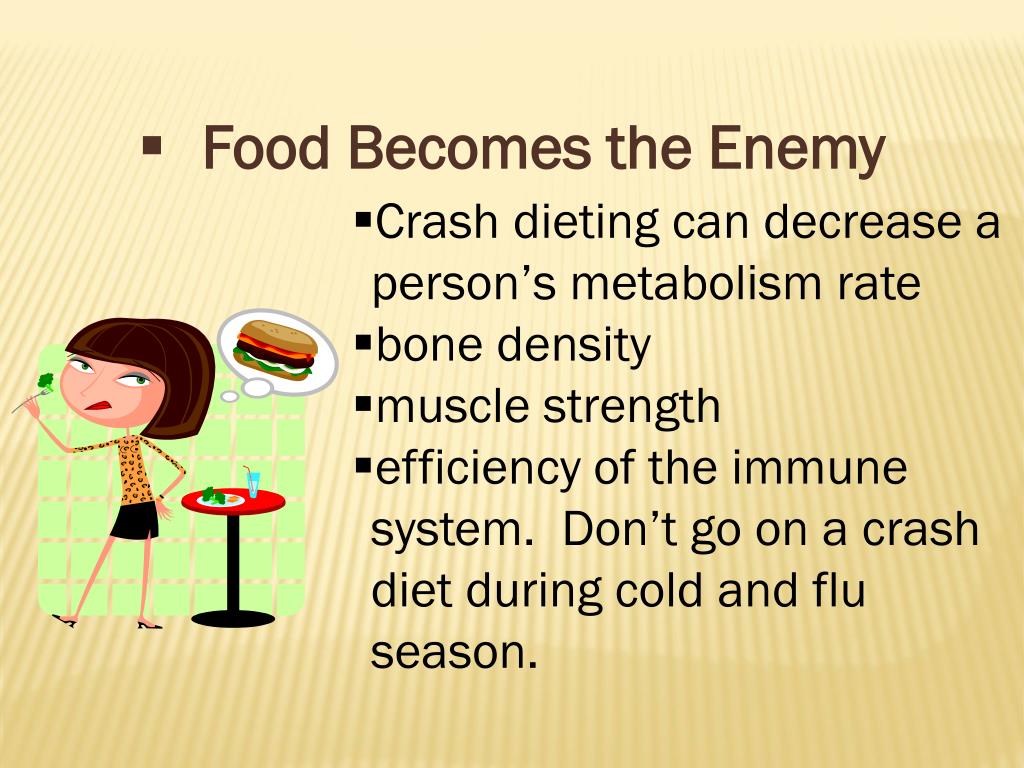 ▪ Food Becomes the Enemy

▪Crash dieting can decrease a person’s metabolism rate

▪bone density

▪muscle strength

▪efficiency of the immune system. Don’t go on a crash diet during cold and flu season.